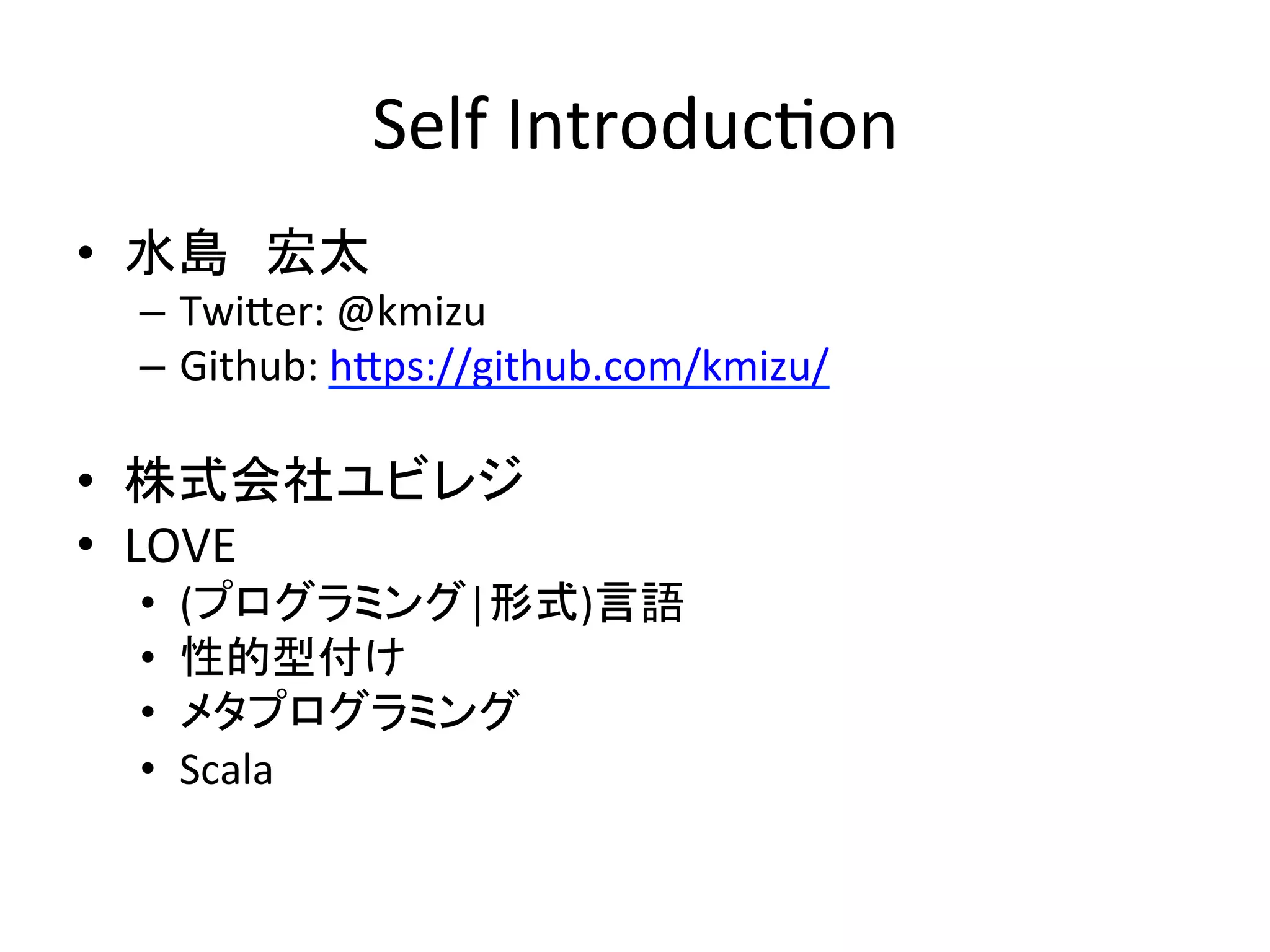 Self Introduction

• 水島　宏太
– Twitter: @kmizu
– Github: https://github.com/kmizu/

• 株式会社ユビレジ
• LOVE
• (プログラミング|形式)言語
• 性的型付け
• メタプログラミング
• Scala